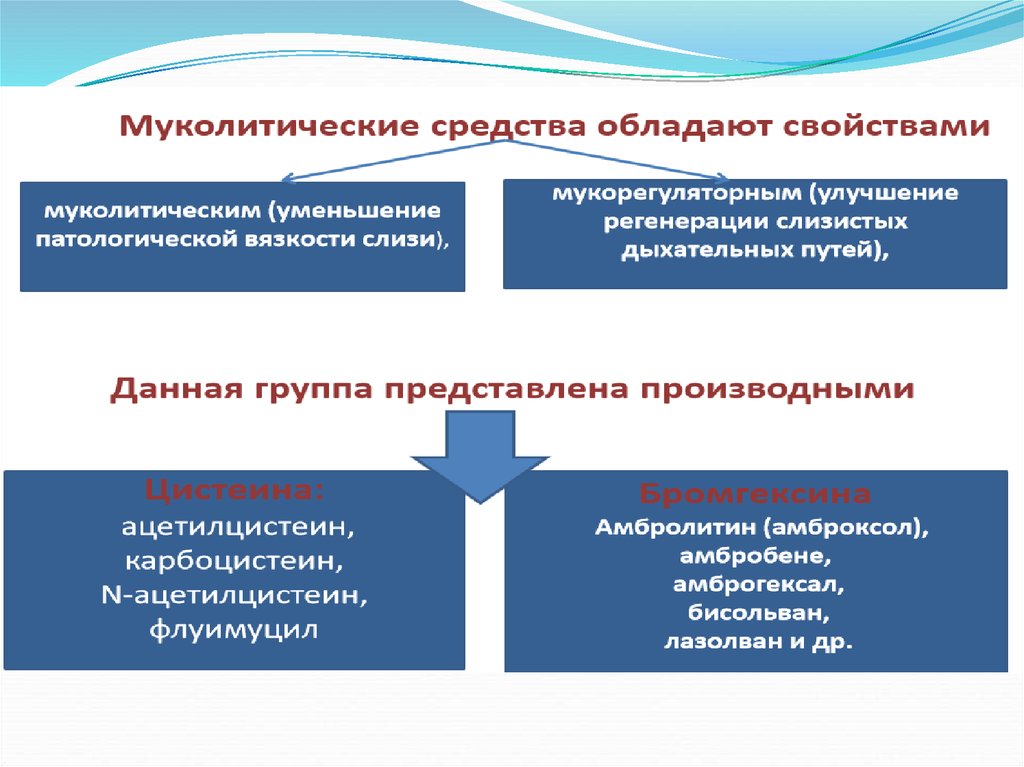 Муколитические средства обладают свойствами

муколитическим (уменьшение патологической вязкости слизи),

мукорегуляторным (улучшение регенерации слизистых дыхательных путей),

Данная группа представлена производными

Цистеина:
ацетилцистеин,
карбоцистеин,
N-ацетилцистеин,
флуимуцил

Бромгексина
Амбролитин (амброксол),
амбробене,
амброгексал,
бисольван,
лазолван и др.